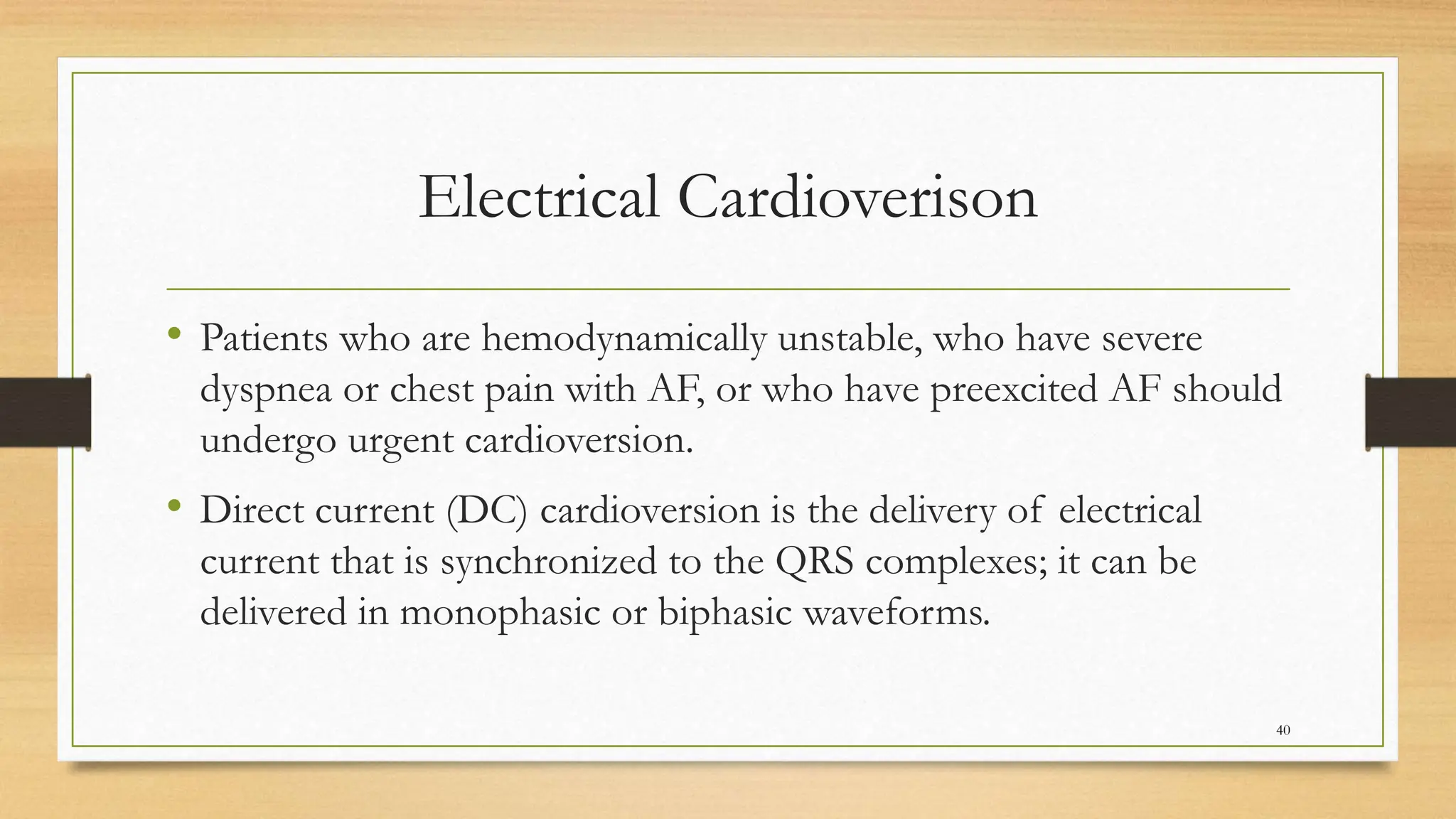 Electrical Cardioverison

• Patients who are hemodynamically unstable, who have severe dyspnea or chest pain with AF, or who have preexcited AF should undergo urgent cardioversion.

• Direct current (DC) cardioversion is the delivery of electrical current that is synchronized to the QRS complexes; it can be delivered in monophasic or biphasic waveforms.

40